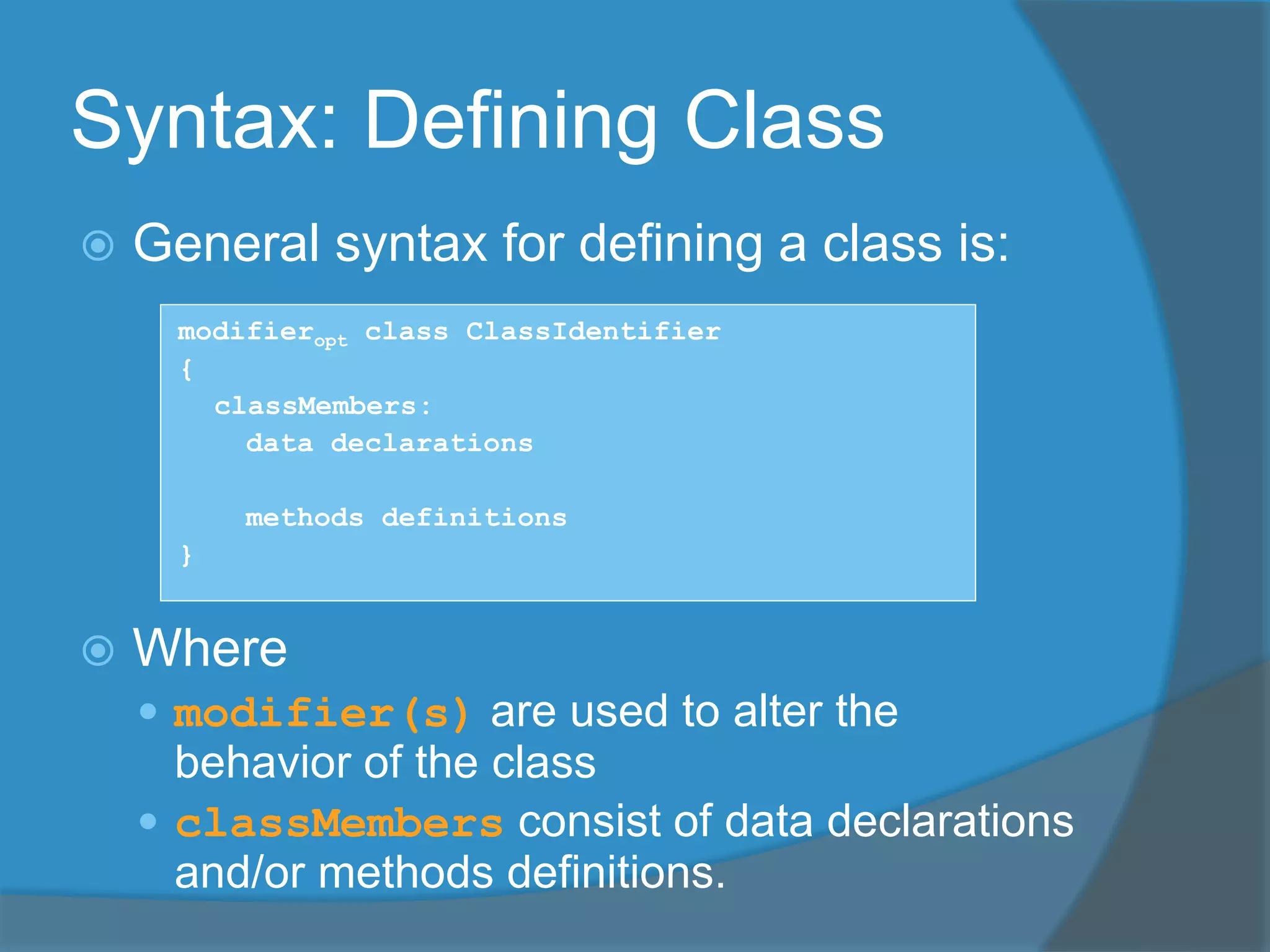 Syntax: Defining Class

General syntax for defining a class is:

modifier$_{opt}$ class ClassIdentifier
{
classMembers:
data declarations

methods definitions
}

Where

modifier(s) are used to alter the behavior of the class

classMembers consist of data declarations and/or methods definitions.